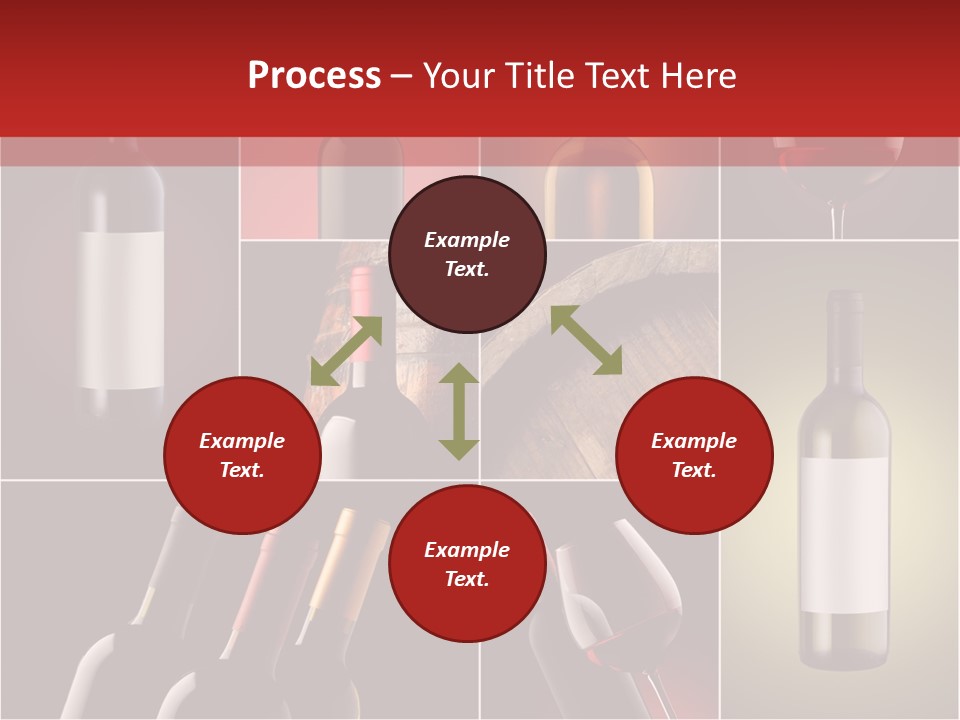 Process – Your Title Text Here

Example Text.

Example Text.

Example Text.

Example Text.